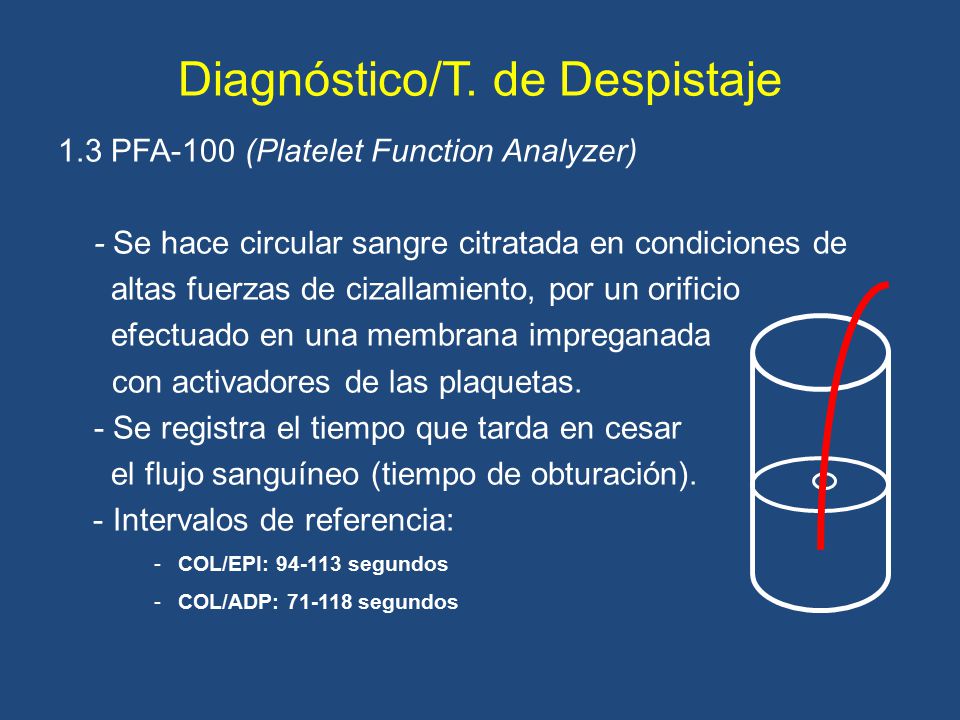 Diagnóstico/T. de Despistaje

1.3 PFA-100 (Platelet Function Analyzer)

- Se hace circular sangre citratada en condiciones de altas fuerzas de cizallamiento, por un orificio efectuado en una membrana impreganada con activadores de las plaquetas.
- Se registra el tiempo que tarda en cesar el flujo sanguíneo (tiempo de obturación).
- Intervalos de referencia:
- COL/EPI: 94-113 segundos
- COL/ADP: 71-118 segundos